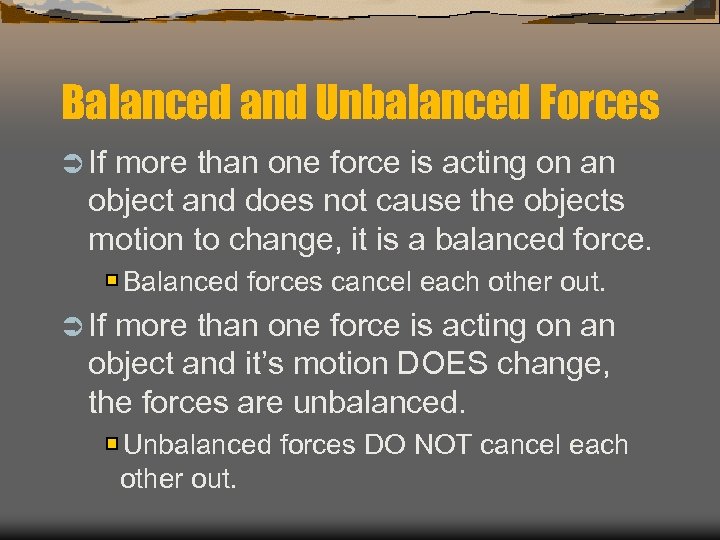 Balanced and Unbalanced Forces

If more than one force is acting on an object and does not cause the objects motion to change, it is a balanced force.

Balanced forces cancel each other out.

If more than one force is acting on an object and it's motion DOES change, the forces are unbalanced.

Unbalanced forces DO NOT cancel each other out.